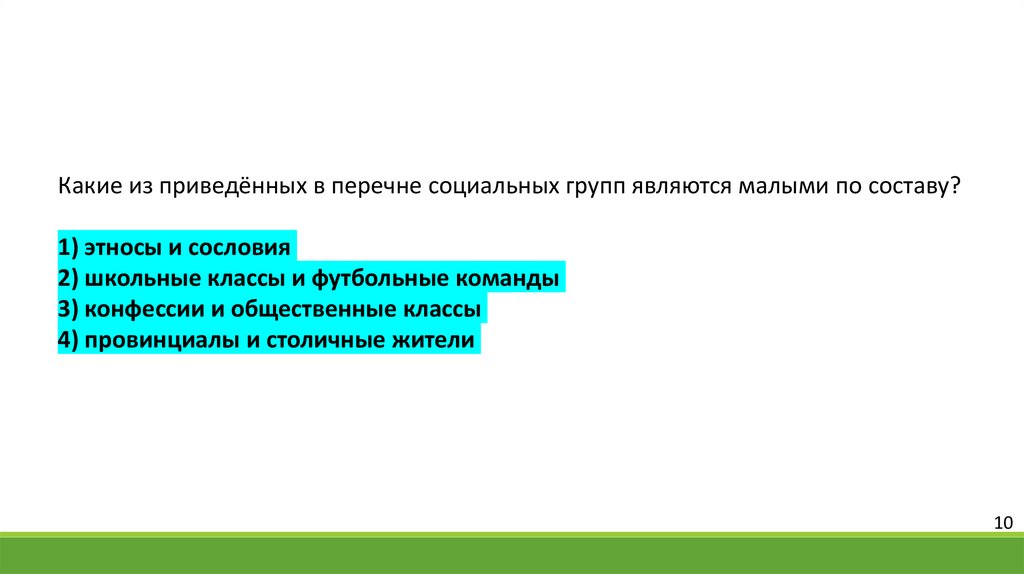 Какие из приведённых в перечне социальных групп являются малыми по составу?

1) этносы и сословия
2) школьные классы и футбольные команды
3) конфессии и общественные классы
4) провинциалы и столичные жители

10